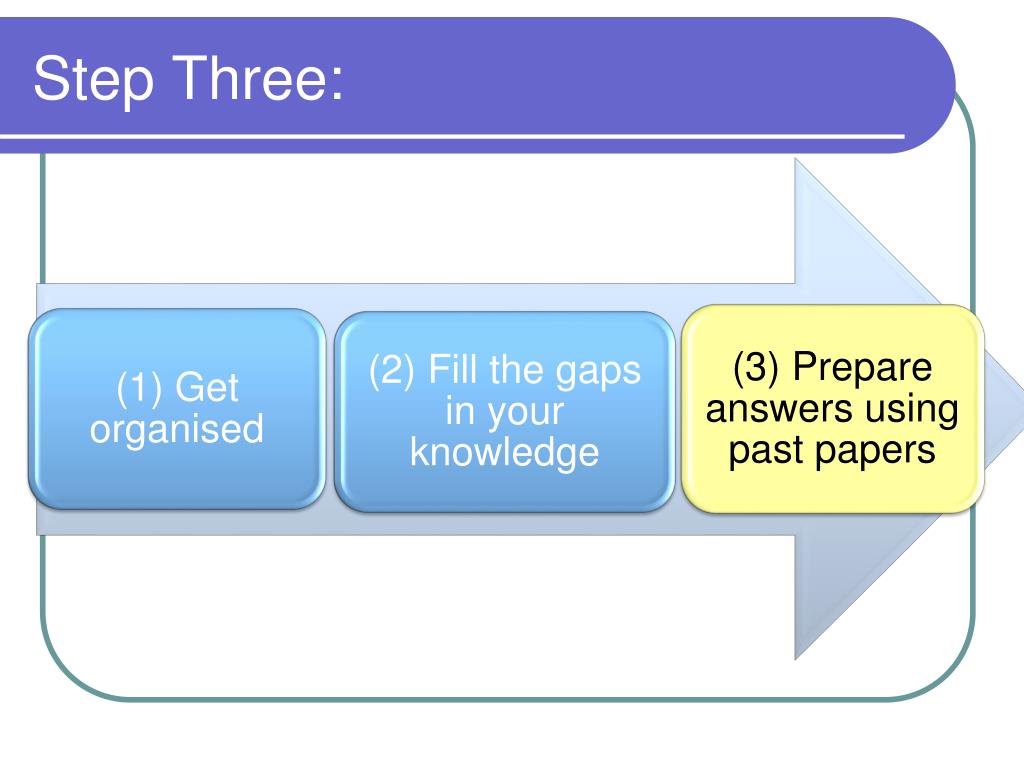 Step Three:

(1) Get organised

(2) Fill the gaps in your knowledge

(3) Prepare answers using past papers